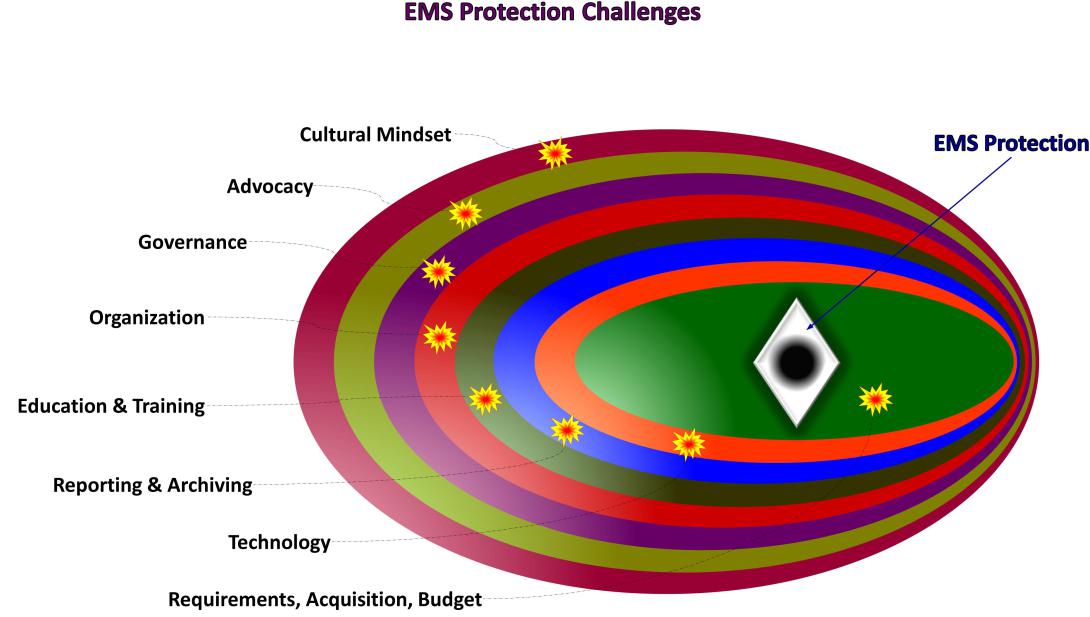 EMS Protection Challenges

Cultural Mindset

Advocacy

Governance

Organization

Education & Training

Reporting & Archiving

Technology

Requirements, Acquisition, Budget

EMS Protection